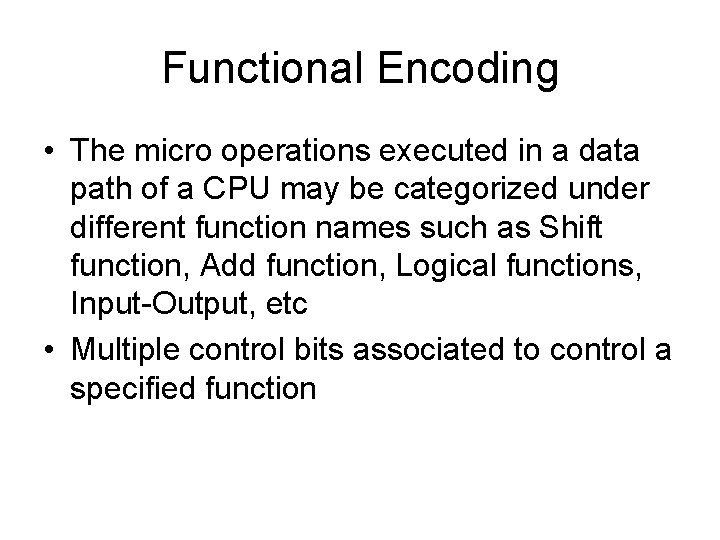 Functional Encoding

• The micro operations executed in a data path of a CPU may be categorized under different function names such as Shift function, Add function, Logical functions, Input-Output, etc

• Multiple control bits associated to control a specified function